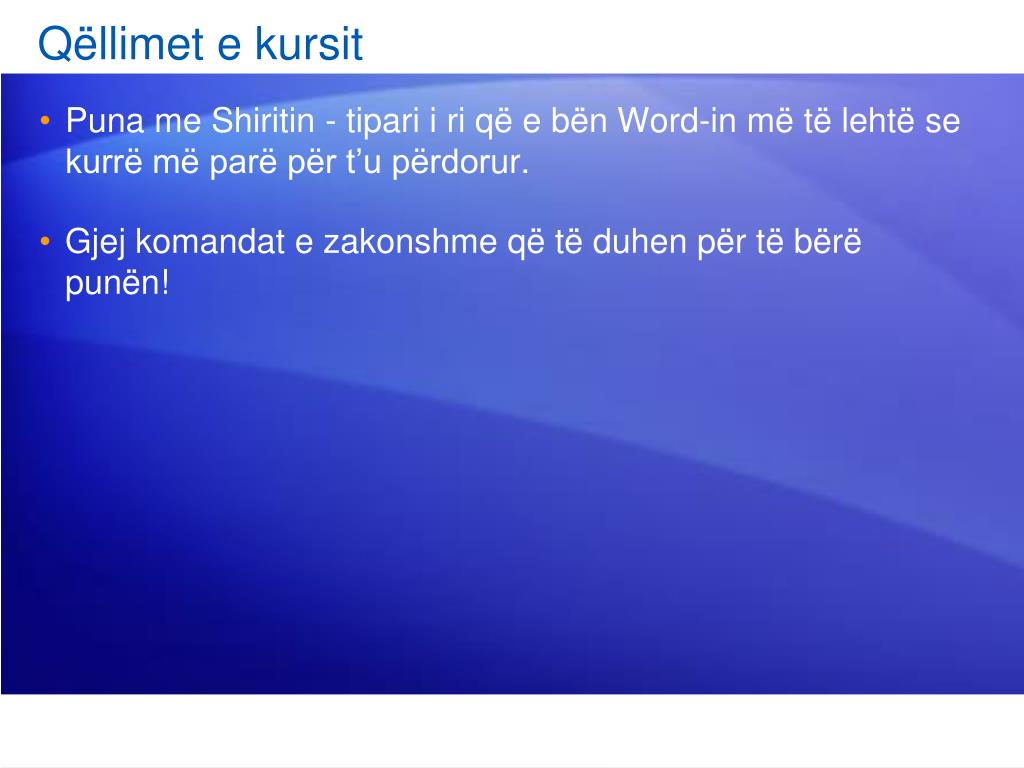 Qëllimet e kursit

• Puna me Shiritin - tipari i ri që e bën Word-in më të lehtë se kurrë më parë për t’u përdorur.

• Gjej komandat e zakonshme që të duhen për të bërë punën!